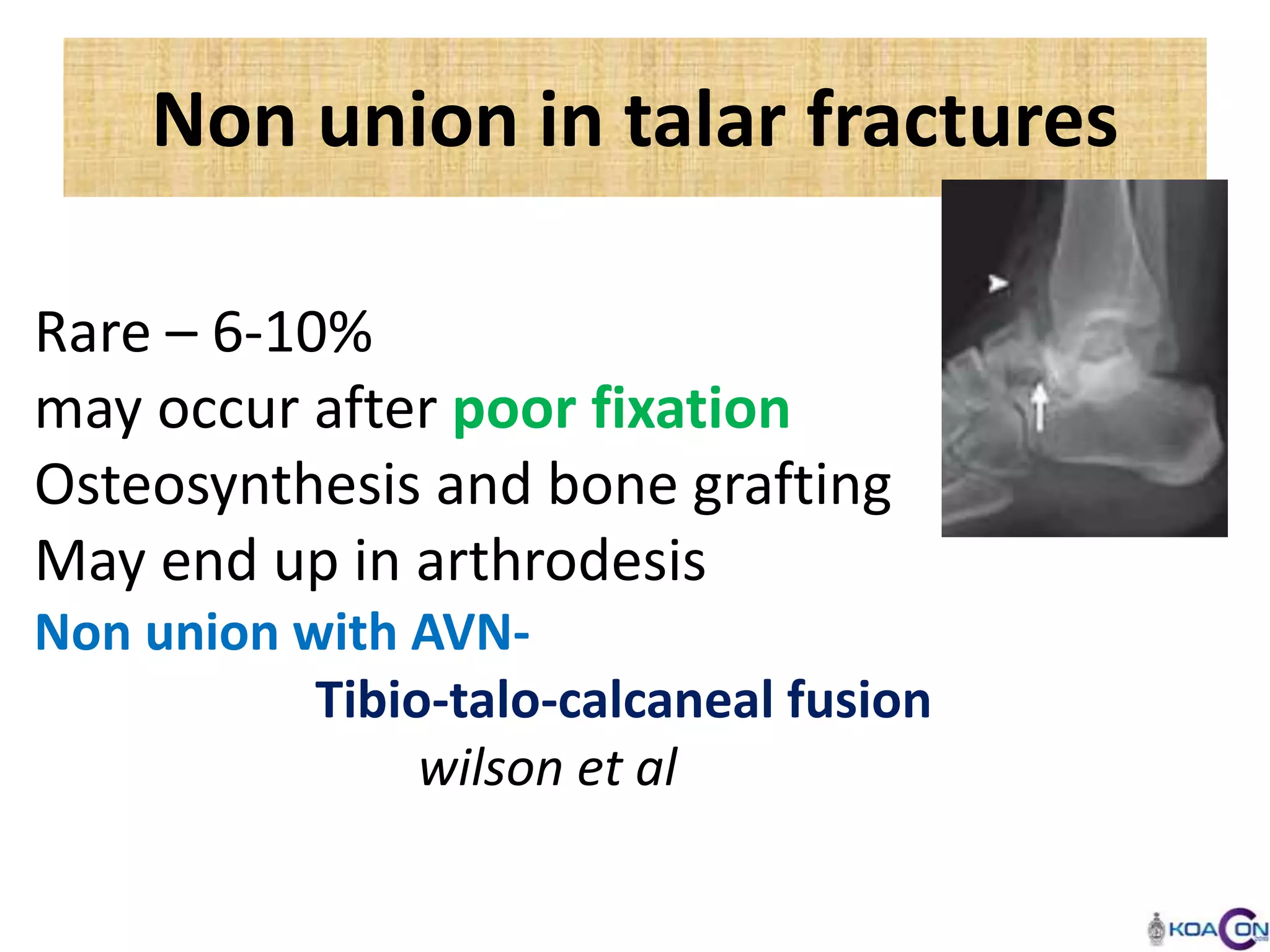 Non union in talar fractures

Rare – 6-10%
may occur after poor fixation
Osteosynthesis and bone grafting
May end up in arthrodesis
Non union with AVN-
Tibio-talo-calcaneal fusion
wilson et al

KOACON